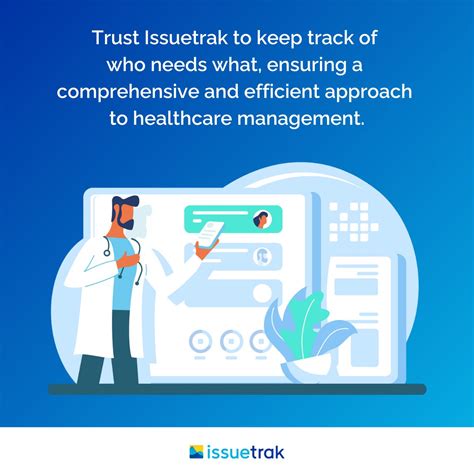 Trust Issuetrak to keep track of who needs what, ensuring a comprehensive and efficient approach to healthcare management.

issuetrak